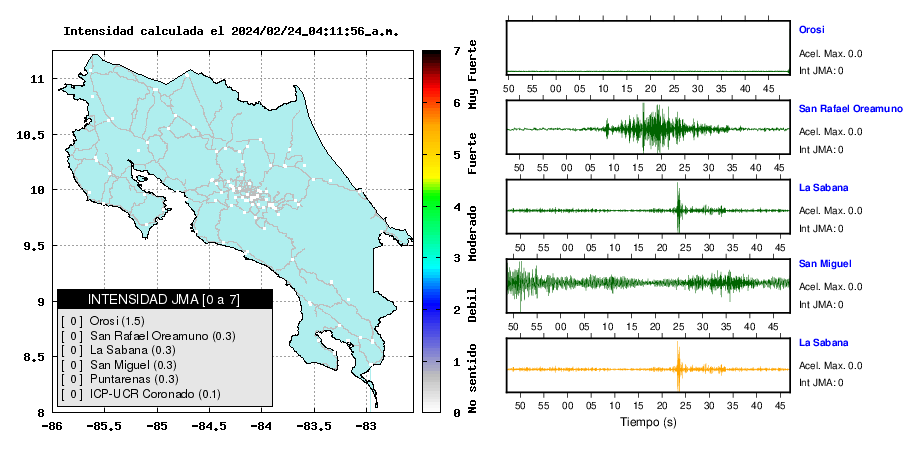 Intensidad calculada el 2024/02/24_04:11:56_a.m.

11
10.5
10
9.5
9
8.5
8

-86 -85.5 -85 -84.5 -84 -83.5 -83

INTENSIDAD JMA [0 a 7]
[ 0 ] Orosi (1.5)
[ 0 ] San Rafael Oreamuno (0.3)
[ 0 ] La Sabana (0.3)
[ 0 ] San Miguel (0.3)
[ 0 ] Puntarenas (0.3)
[ 0 ] ICP-UCR Coronado (0.1)

7
6
5
4
3
2
1
0

Muy Fuerte
Fuerte
Moderado
Debil
No sentido

Orosi
Acel. Max. 0.0
Int JMA: 0
50 55 00 05 10 15 20 25 30 35 40 45

San Rafael Oreamuno
Acel. Max. 0.0
Int JMA: 0
50 55 00 05 10 15 20 25 30 35 40 45

La Sabana
Acel. Max. 0.0
Int JMA: 0
50 55 00 05 10 15 20 25 30 35 40 45

San Miguel
Acel. Max. 0.0
Int JMA: 0
50 55 00 05 10 15 20 25 30 35 40 45

La Sabana
Acel. Max. 0.0
Int JMA: 0
50 55 00 05 10 15 20 25 30 35 40 45
Tiempo (s)